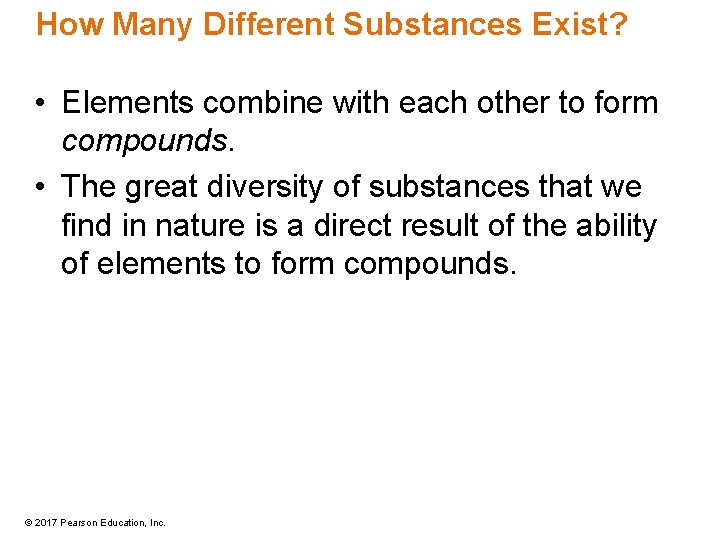 How Many Different Substances Exist?

• Elements combine with each other to form compounds.

• The great diversity of substances that we find in nature is a direct result of the ability of elements to form compounds.

© 2017 Pearson Education, Inc.